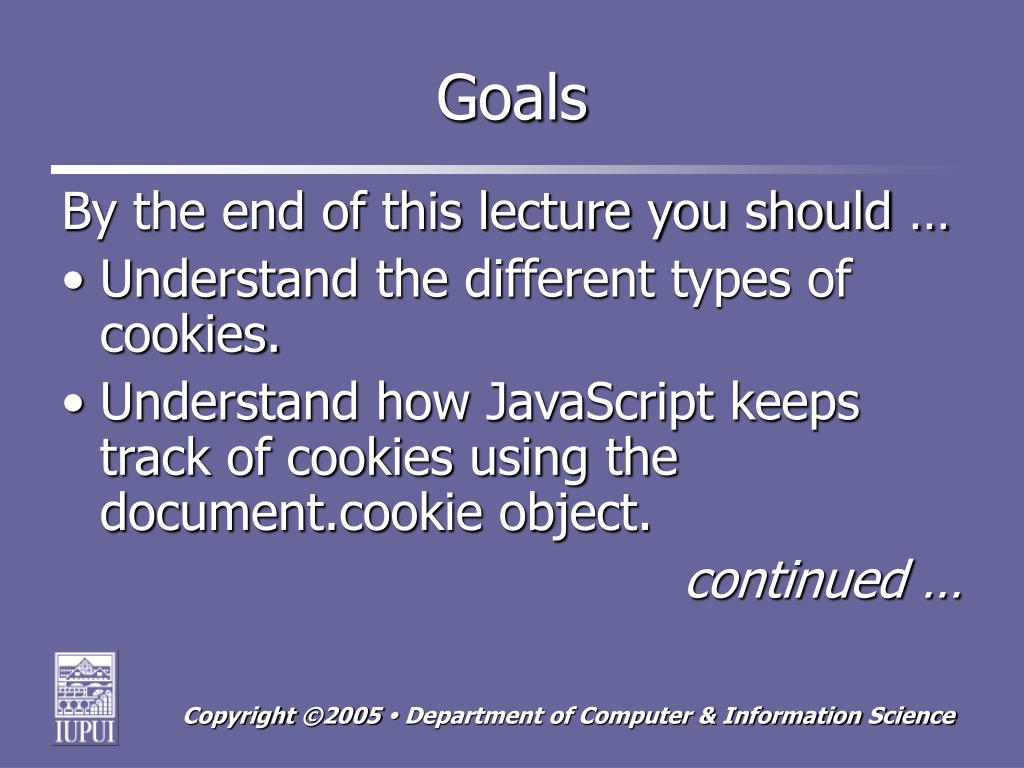 Goals

By the end of this lecture you should …

• Understand the different types of cookies.

• Understand how JavaScript keeps track of cookies using the document.cookie object.

continued …

IUPUI

Copyright ©2005 • Department of Computer & Information Science